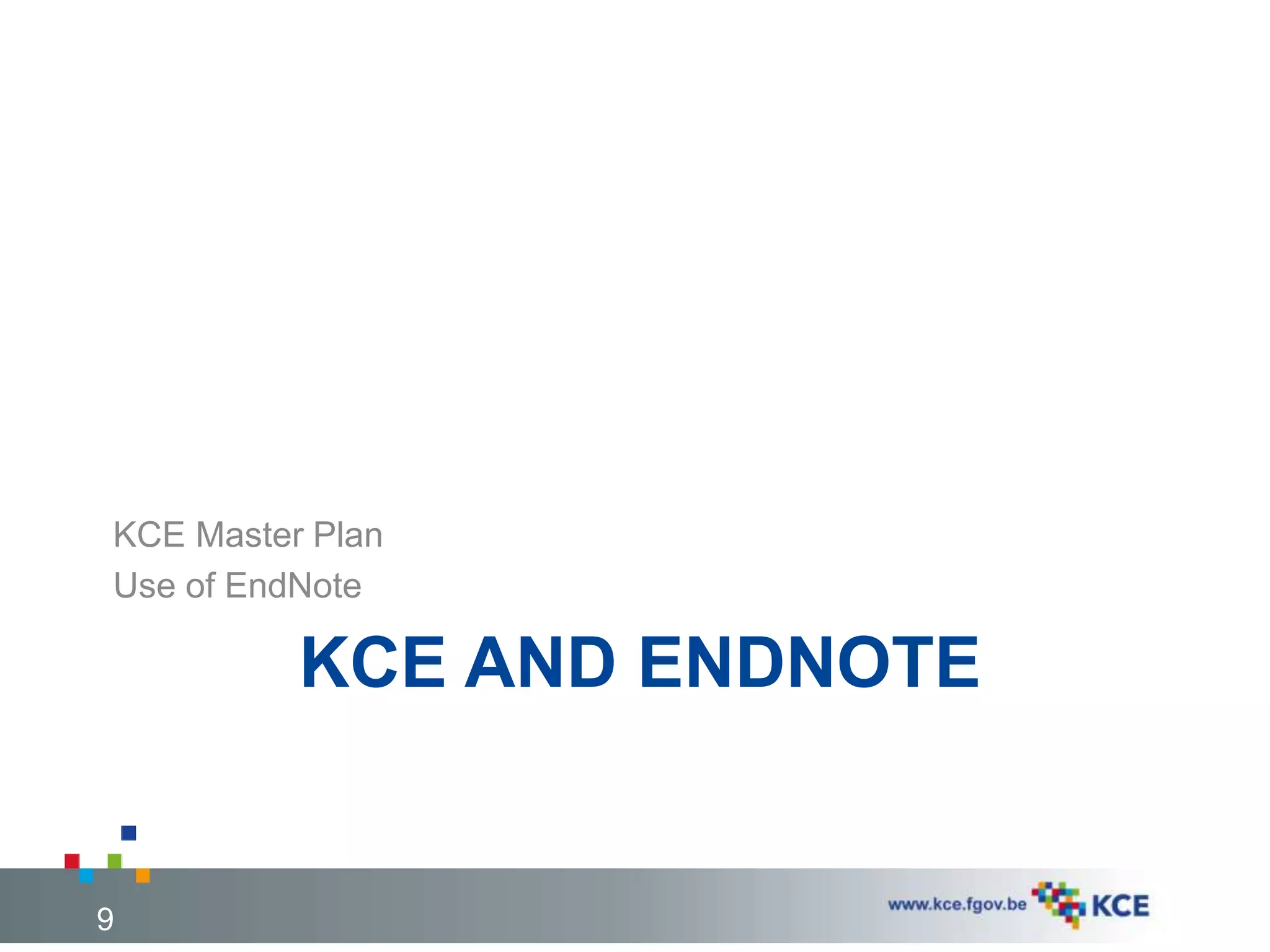 KCE Master Plan
Use of EndNote

KCE AND ENDNOTE

9

www.kce.fgov.be KCE